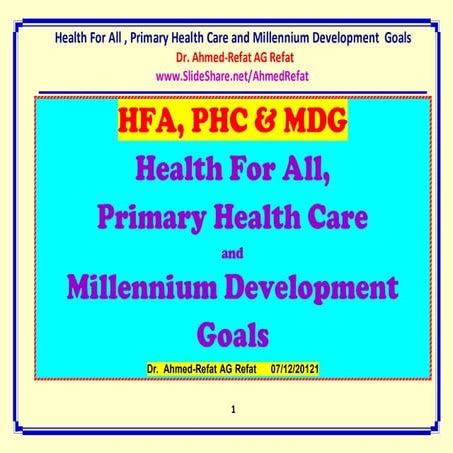 Health For All , Primary Health Care and Millennium Development Goals
Dr. Ahmed-Refat AG Refat
www.SlideShare.net/AhmedRefat

HFA, PHC & MDG

Health For All,
Primary Health Care
and
Millennium Development Goals

Dr. Ahmed-Refat AG Refat 07/12/20121

1